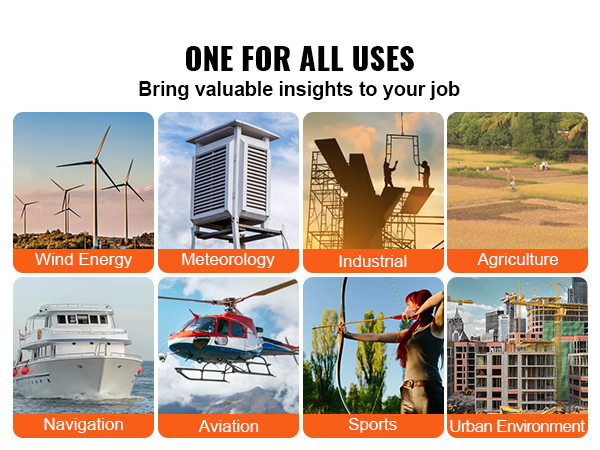 ONE FOR ALL USES
Bring valuable insights to your job

Wind Energy
Meteorology
Industrial
Agriculture
Navigation
Aviation
Sports
Urban Environment